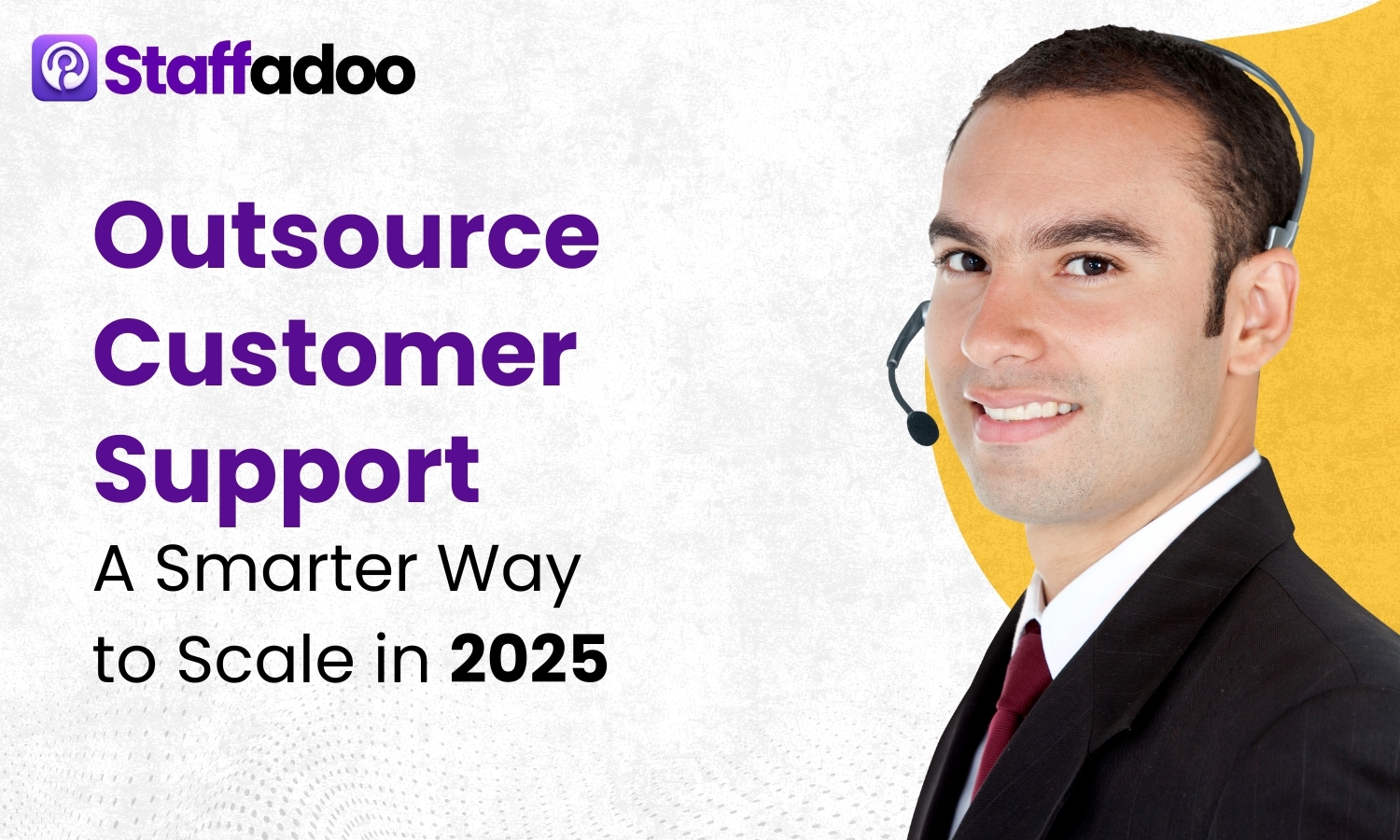 Staffadoo

Outsource Customer Support

A Smarter Way to Scale in 2025